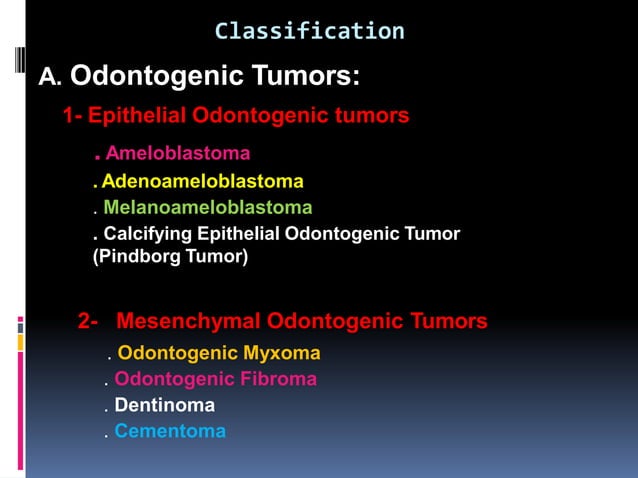 Classification

A. Odontogenic Tumors:

1- Epithelial Odontogenic tumors

. Ameloblastoma

. Adenoameloblastoma

. Melanoameloblastoma

. Calcifying Epithelial Odontogenic Tumor (Pindborg Tumor)

2- Mesenchymal Odontogenic Tumors

. Odontogenic Myxoma

. Odontogenic Fibroma

. Dentinoma

. Cementoma